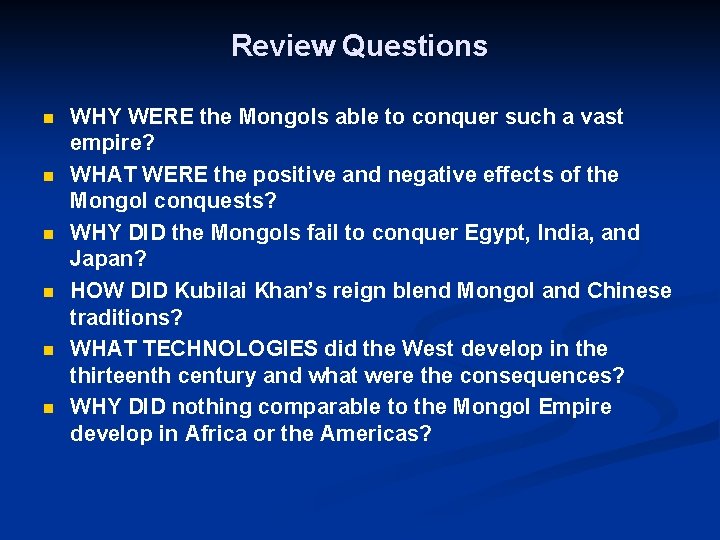 Review Questions

- WHY WERE the Mongols able to conquer such a vast empire?
- WHAT WERE the positive and negative effects of the Mongol conquests?
- WHY DID the Mongols fail to conquer Egypt, India, and Japan?
- HOW DID Kubilai Khan's reign blend Mongol and Chinese traditions?
- WHAT TECHNOLOGIES did the West develop in the thirteenth century and what were the consequences?
- WHY DID nothing comparable to the Mongol Empire develop in Africa or the Americas?